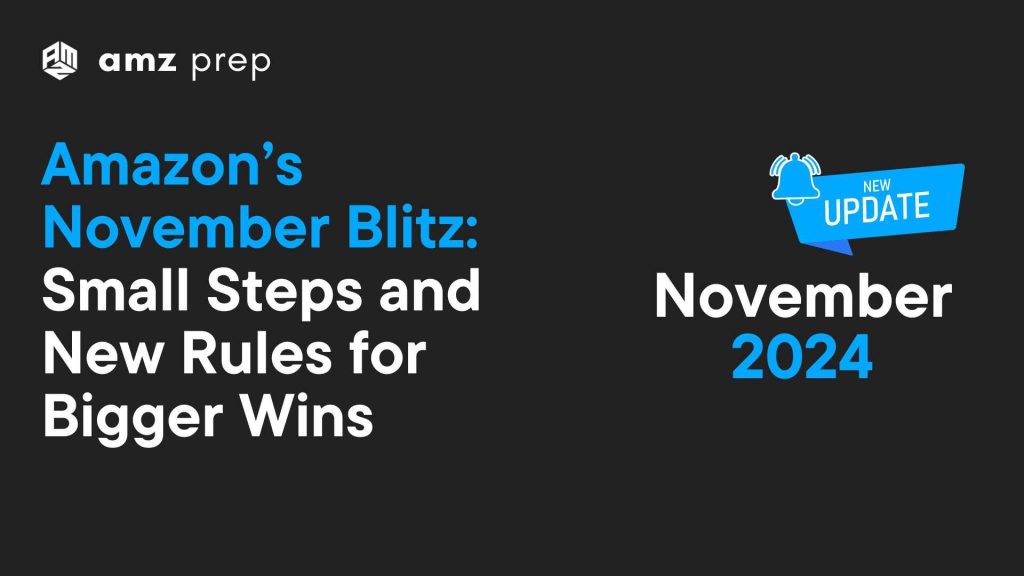 amz prep

Amazon's November Blitz: Small Steps and New Rules for Bigger Wins

NEW UPDATE

November 2024